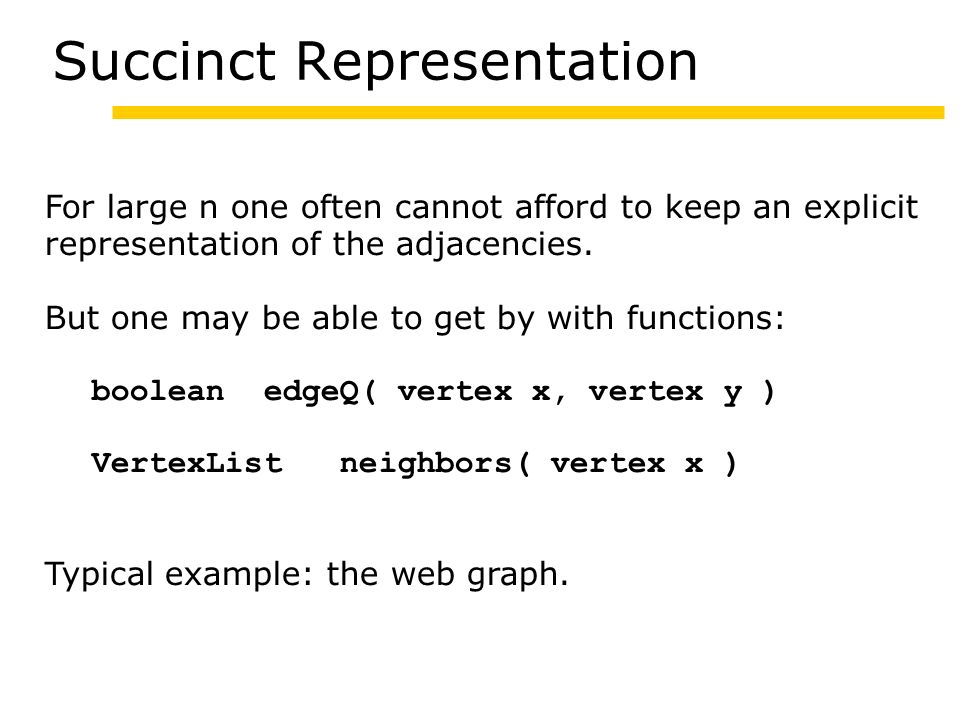 Succinct Representation

For large n one often cannot afford to keep an explicit representation of the adjacencies.

But one may be able to get by with functions:

boolean edgeQ( vertex x, vertex y )

VertexList neighbors( vertex x )

Typical example: the web graph.